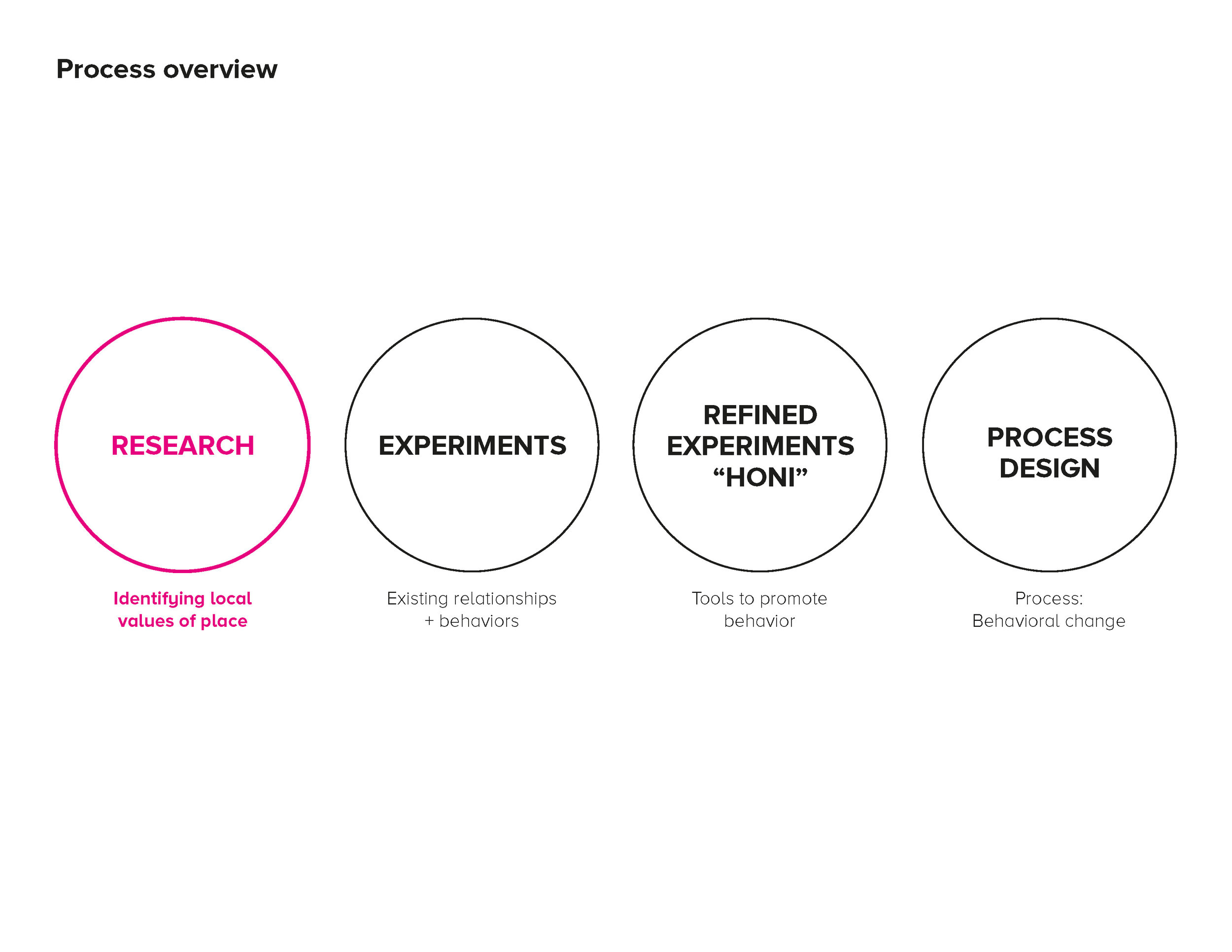 Process overview

RESEARCH

Identifying local values of place

EXPERIMENTS

Existing relationships + behaviors

REFINED EXPERIMENTS “HONI”

Tools to promote behavior

PROCESS DESIGN

Process: Behavioral change